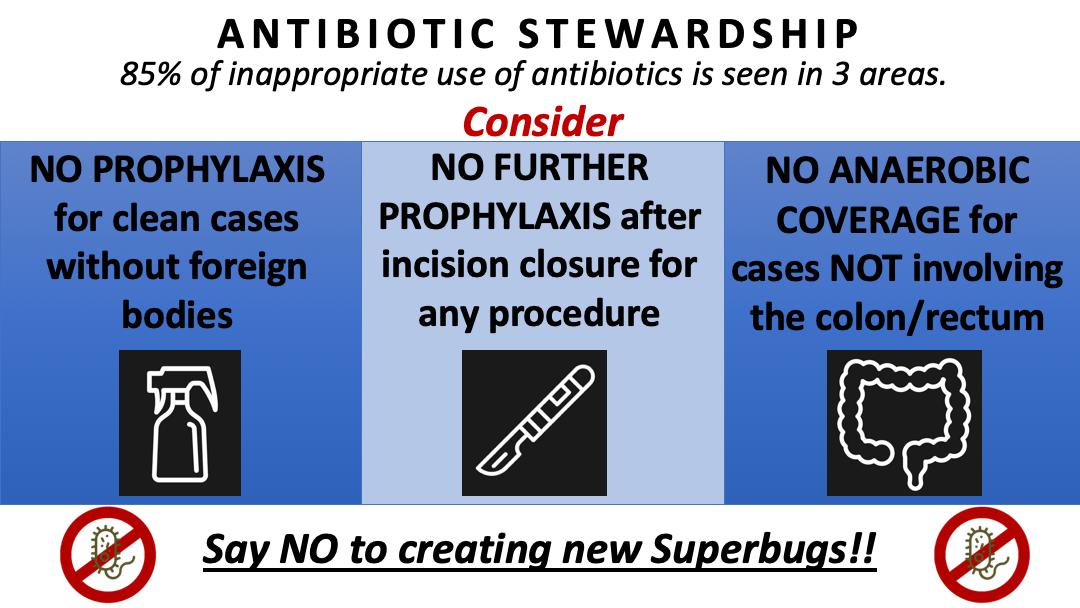 ANTIBIOTIC STEWARDSHIP

85% of inappropriate use of antibiotics is seen in 3 areas.

Consider

NO PROPHYLAXIS for clean cases without foreign bodies

NO FURTHER PROPHYLAXIS after incision closure for any procedure

NO ANAEROBIC COVERAGE for cases NOT involving the colon/rectum

Say NO to creating new Superbugs!!